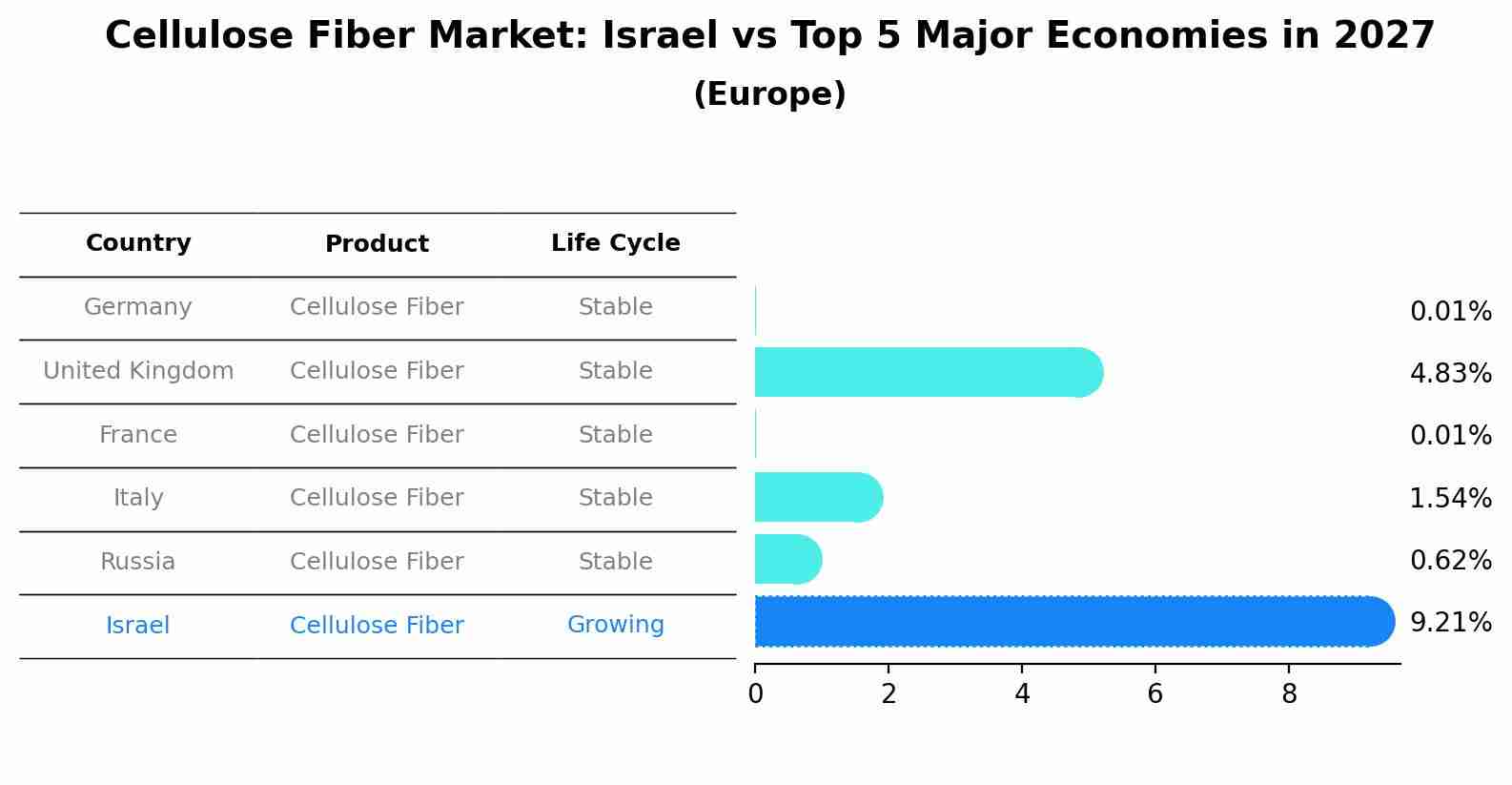 Cellulose Fiber Market: Israel vs Top 5 Major Economies in 2027
(Europe)

| Country | Product | Life Cycle |
|---|---|---|
| Germany | Cellulose Fiber | Stable |
| United Kingdom | Cellulose Fiber | Stable |
| France | Cellulose Fiber | Stable |
| Italy | Cellulose Fiber | Stable |
| Russia | Cellulose Fiber | Stable |
| Israel | Cellulose Fiber | Growing |

0.01%
4.83%
0.01%
1.54%
0.62%
9.21%

0 2 4 6 8